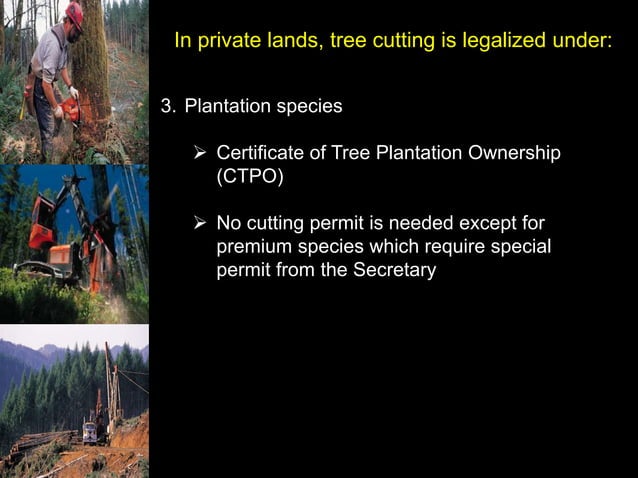 In private lands, tree cutting is legalized under:

3. Plantation species

➢ Certificate of Tree Plantation Ownership (CTPO)

➢ No cutting permit is needed except for premium species which require special permit from the Secretary